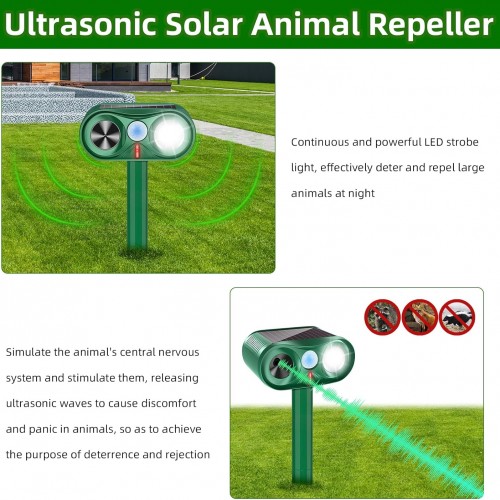 Ultrasonic Solar Animal Repeller

Continuous and powerful LED strobe light, effectively deter and repel large animals at night

Simulate the animal's central nervous system and stimulate them, releasing ultrasonic waves to cause discomfort and panic in animals, so as to achieve the purpose of deterrence and rejection